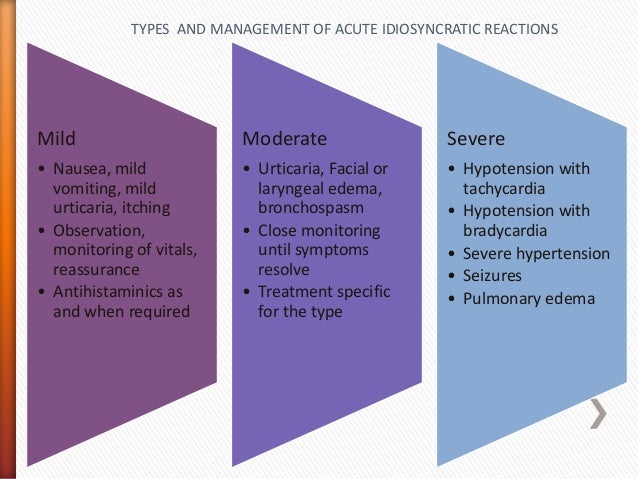 TYPES AND MANAGEMENT OF ACUTE IDIOSYNCRATIC REACTIONS

Mild

• Nausea, mild vomiting, mild urticaria, itching
• Observation, monitoring of vitals, reassurance
• Antihistaminics as and when required

Moderate

• Urticaria, Facial or laryngeal edema, bronchospasm
• Close monitoring until symptoms resolve
• Treatment specific for the type

Severe

• Hypotension with tachycardia
• Hypotension with bradycardia
• Severe hypertension
• Seizures
• Pulmonary edema